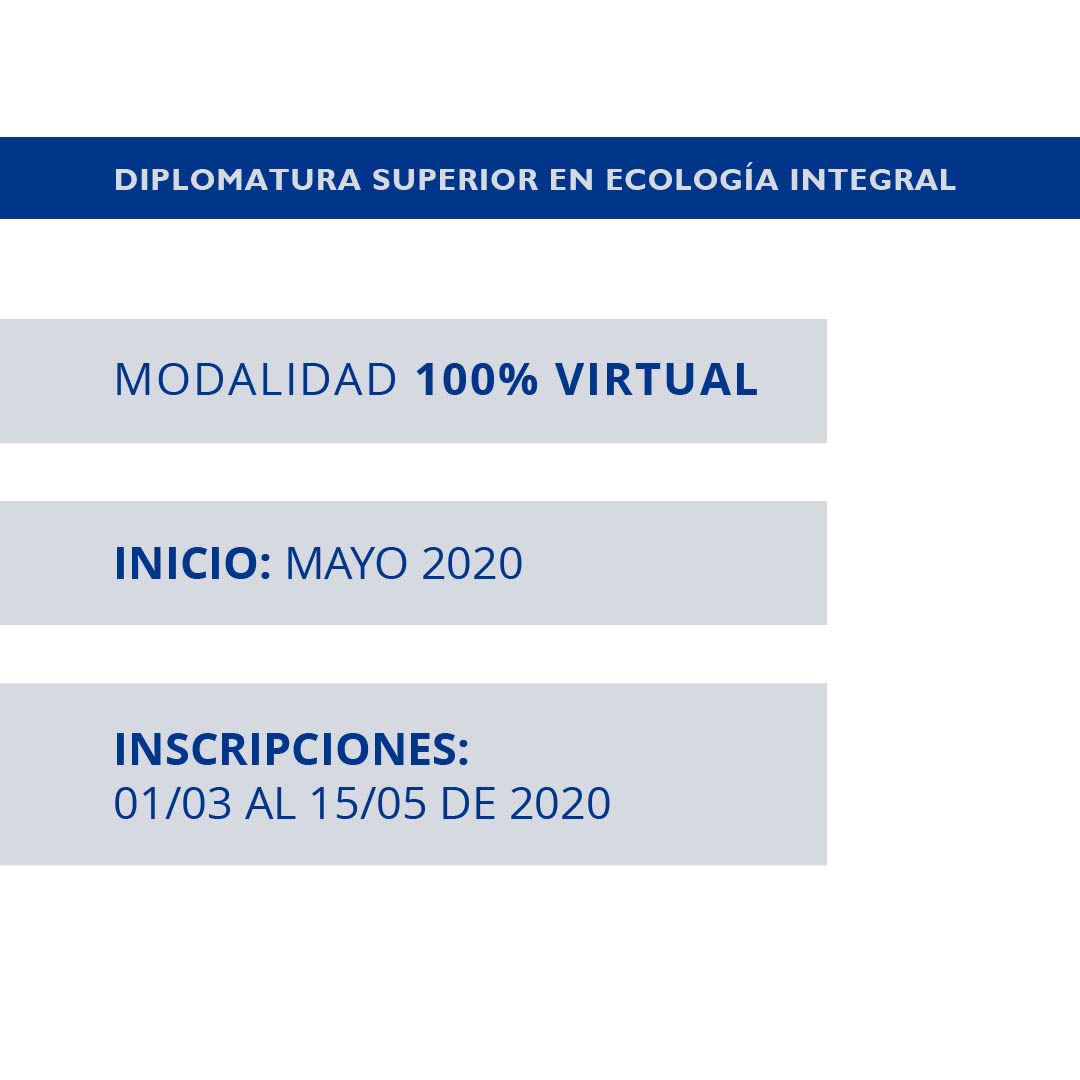 DIPLOMATURA SUPERIOR EN ECOLOGÍA INTEGRAL

MODALIDAD 100% VIRTUAL

INICIO: MAYO 2020

INSCRIPCIONES:
01/03 AL 15/05 DE 2020